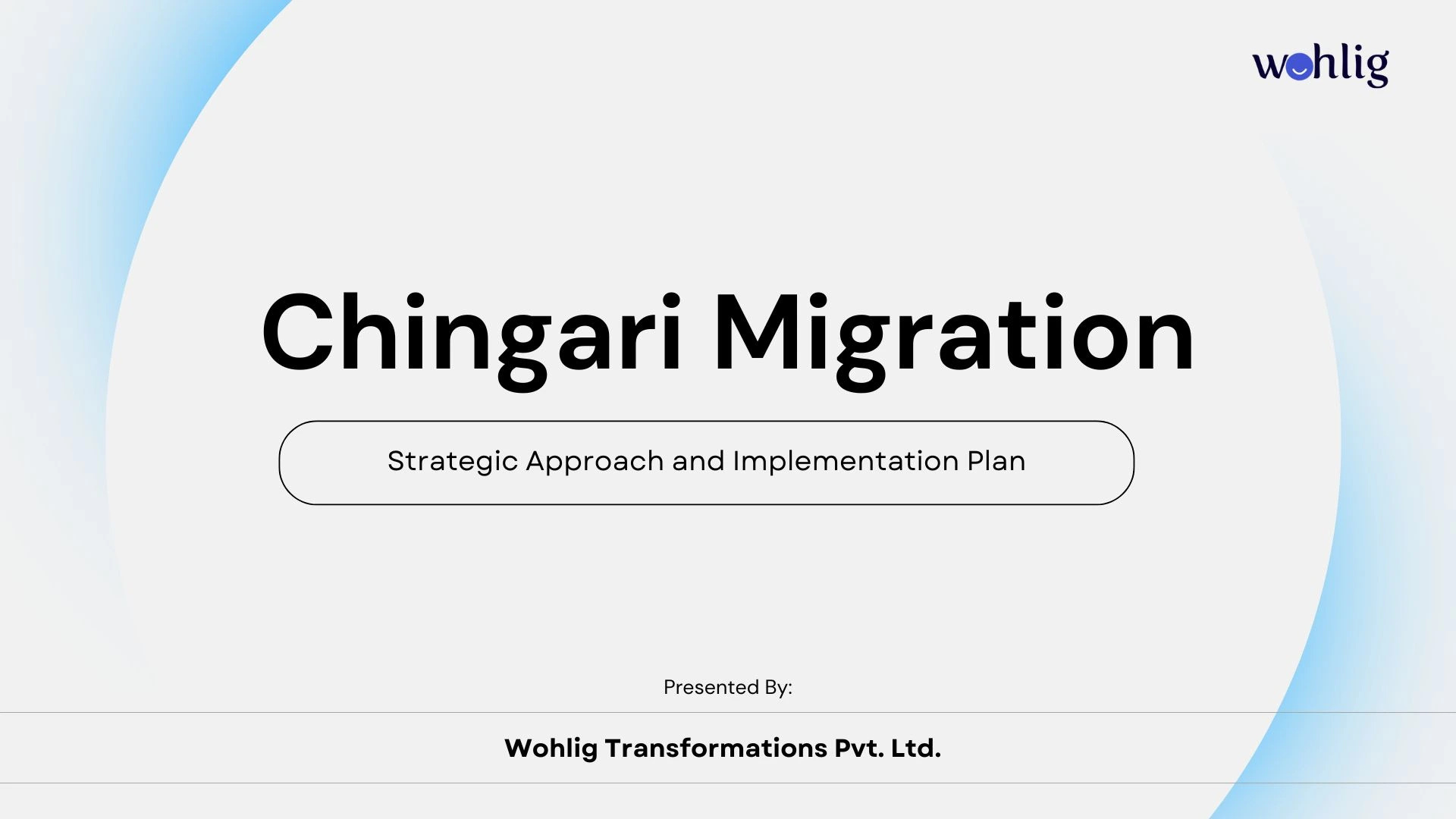 wohlig

Chingari Migration

Strategic Approach and Implementation Plan

Presented By:

Wohlig Transformations Pvt. Ltd.